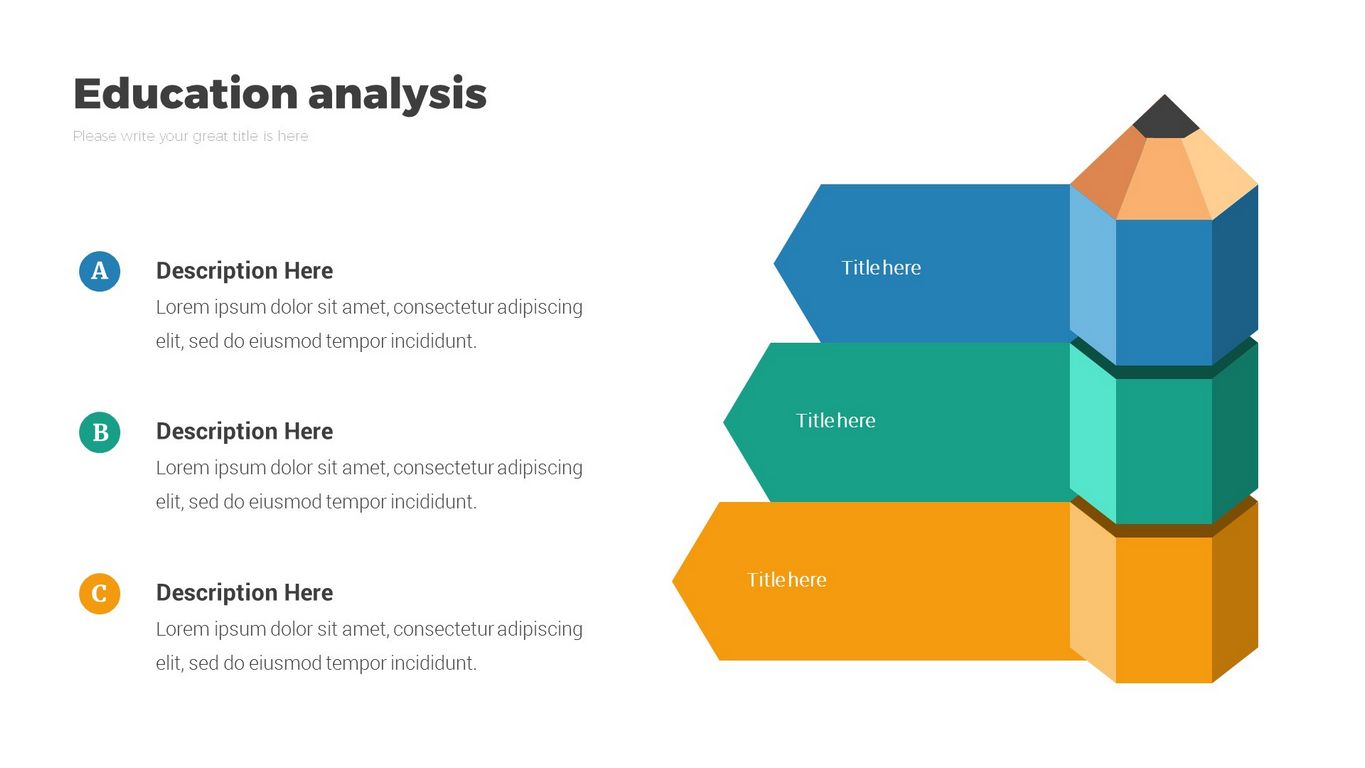 Education analysis

Please write your great title is here

A

Description Here
Lorem ipsum dolor sit amet, consectetur adipiscing elit, sed do eiusmod tempor incididunt.

B

Description Here
Lorem ipsum dolor sit amet, consectetur adipiscing elit, sed do eiusmod tempor incididunt.

C

Description Here
Lorem ipsum dolor sit amet, consectetur adipiscing elit, sed do eiusmod tempor incididunt.

Title here

Title here

Title here